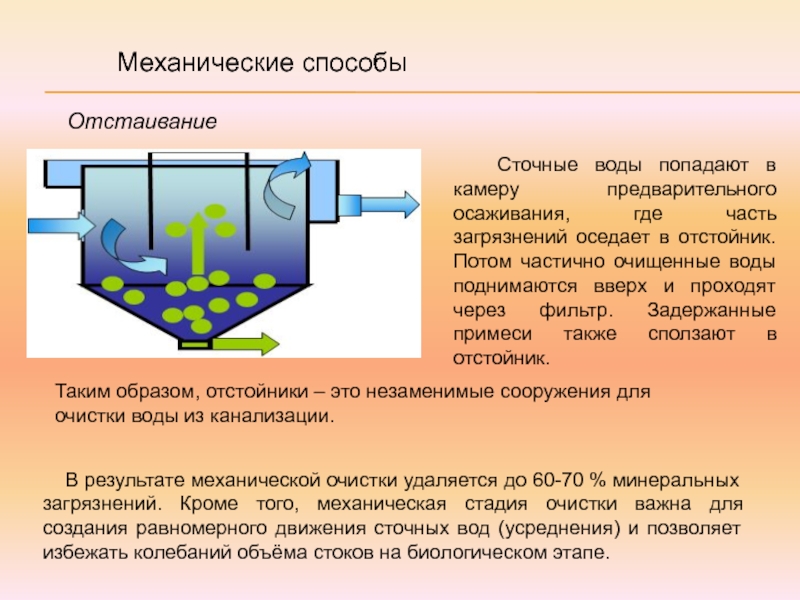 Механические способы

Отстаивание

Сточные воды попадают в камеру предварительного осаживания, где часть загрязнений оседает в отстойник. Потом частично очищенные воды поднимаются вверх и проходят через фильтр. Задержанные примеси также сползают в отстойник.

Таким образом, отстойники – это незаменимые сооружения для очистки воды из канализации.

В результате механической очистки удаляется до 60-70 % минеральных загрязнений. Кроме того, механическая стадия очистки важна для создания равномерного движения сточных вод (усреднения) и позволяет избежать колебаний объёма стоков на биологическом этапе.